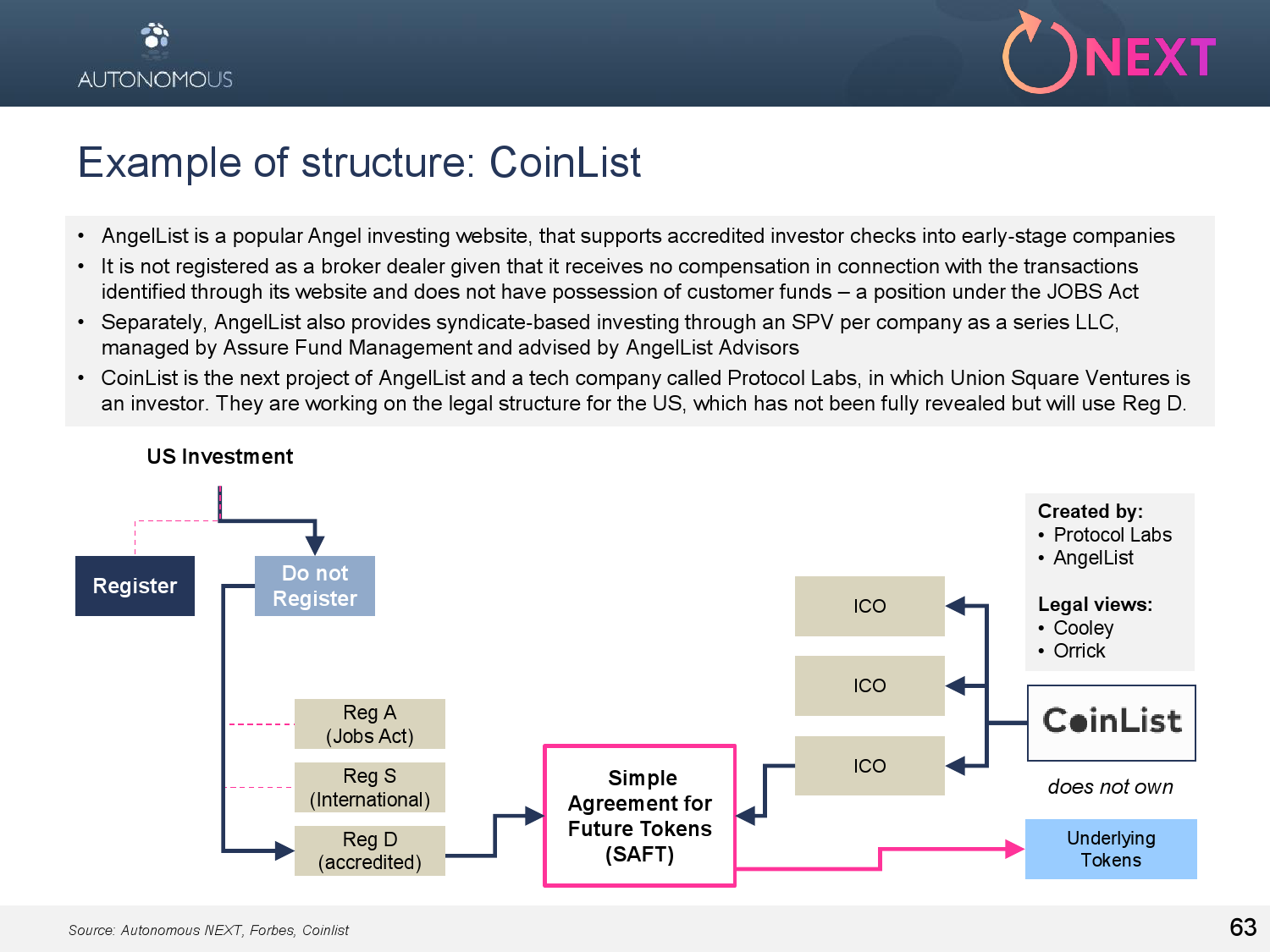 AUTONOMOUS

NEXT

Example of structure: CoinList

• AngelList is a popular Angel investing website, that supports accredited investor checks into early-stage companies
• It is not registered as a broker dealer given that it receives no compensation in connection with the transactions identified through its website and does not have possession of customer funds – a position under the JOBS Act
• Separately, AngelList also provides syndicate-based investing through an SPV per company as a series LLC, managed by Assure Fund Management and advised by AngelList Advisors
• CoinList is the next project of AngelList and a tech company called Protocol Labs, in which Union Square Ventures is an investor. They are working on the legal structure for the US, which has not been fully revealed but will use Reg D.

US Investment

Register

Do not Register

Reg A (Jobs Act)

Reg S (International)

Reg D (accredited)

Simple Agreement for Future Tokens (SAFT)

ICO

ICO

ICO

Created by:
• Protocol Labs
• AngelList

Legal views:
• Cooley
• Orrick

CoinList

does not own

Underlying Tokens

Source: Autonomous NEXT, Forbes, Coinlist

63